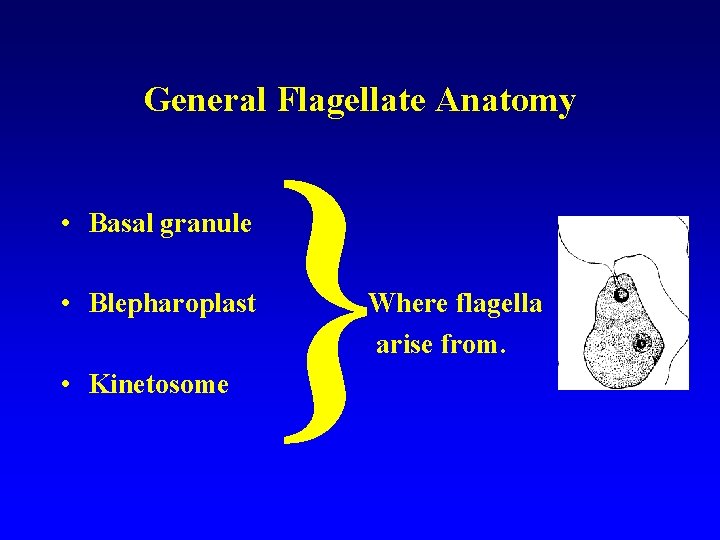 General Flagellate Anatomy

• Basal granule

• Blepharoplast

• Kinetosome

Where flagella arise from.